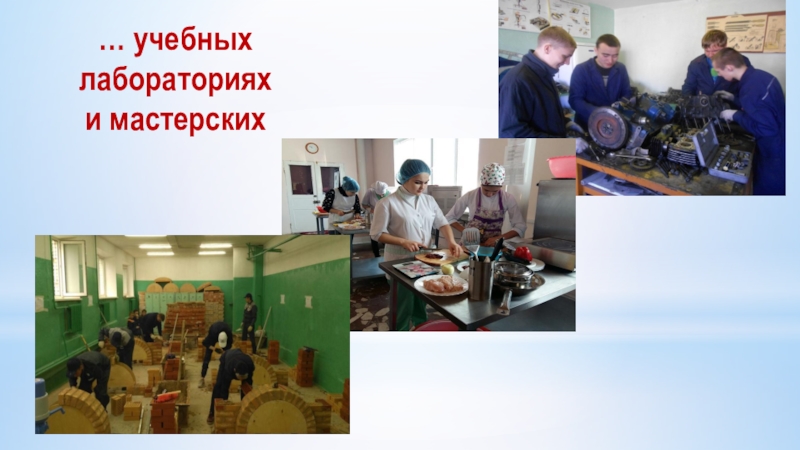 … учебных лабораториях и мастерских